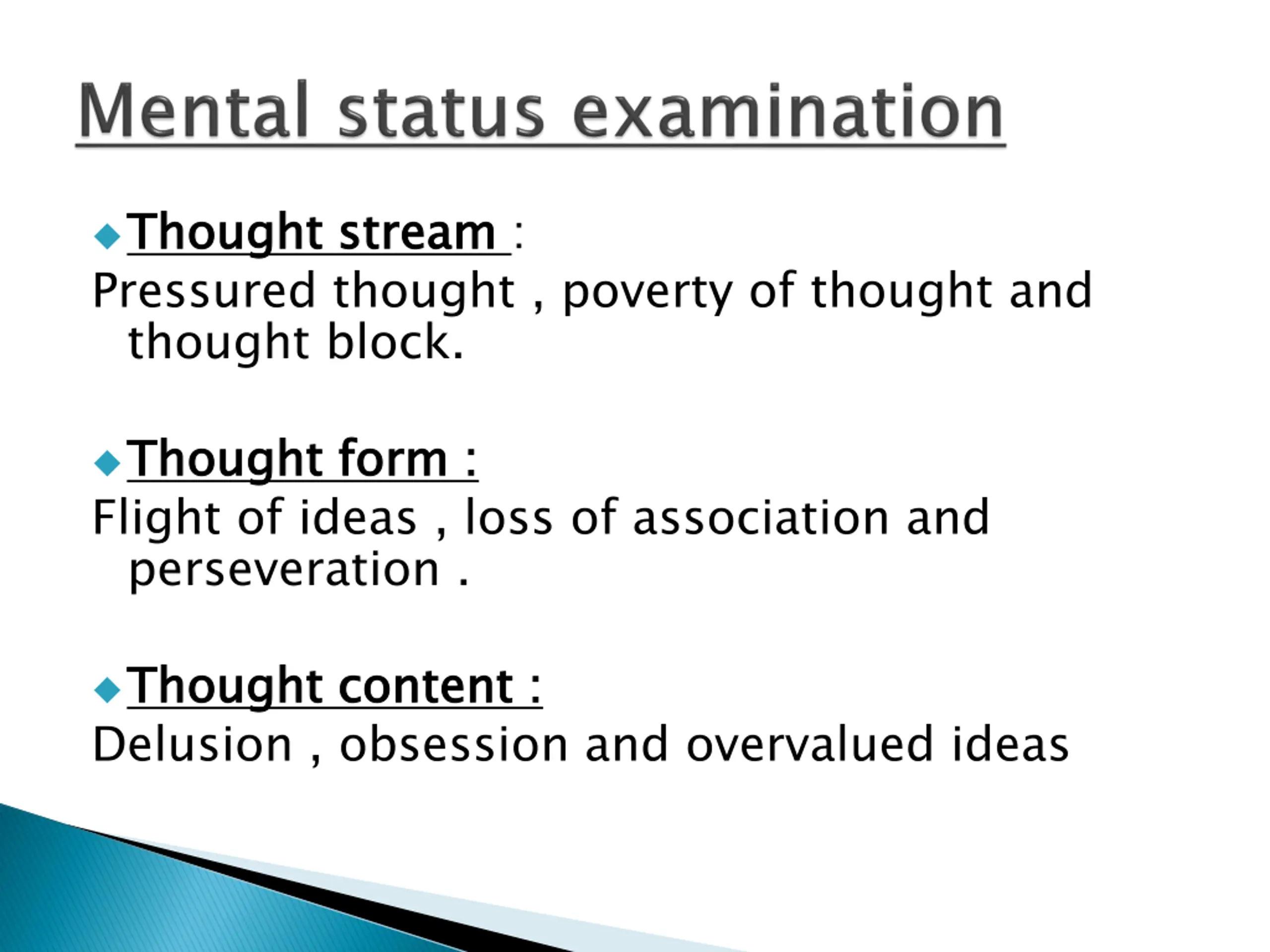 Mental status examination

Thought stream :
Pressured thought , poverty of thought and thought block.

Thought form :
Flight of ideas , loss of association and perseveration .

Thought content :
Delusion , obsession and overvalued ideas